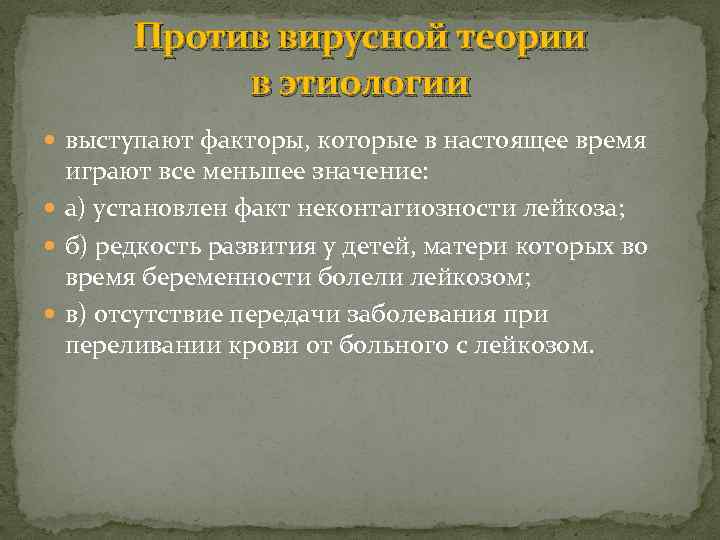 Против вирусной теории в этиологии

выступают факторы, которые в настоящее время играют все меньшее значение:

а) установлен факт неконтагиозности лейкоза;

б) редкость развития у детей, матери которых во время беременности болели лейкозом;

в) отсутствие передачи заболевания при переливании крови от больного с лейкозом.